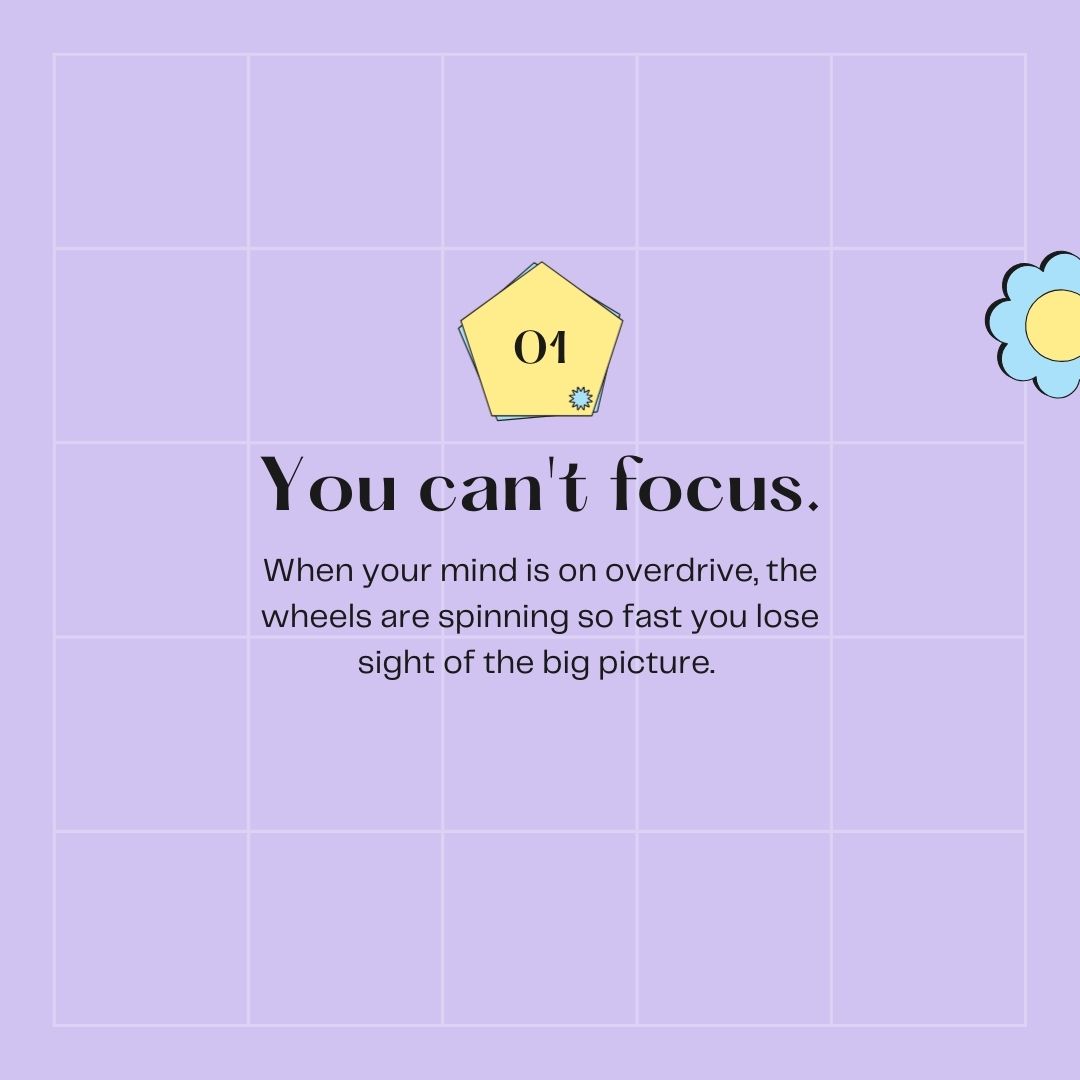 01

You can't focus.

When your mind is on overdrive, the wheels are spinning so fast you lose sight of the big picture.